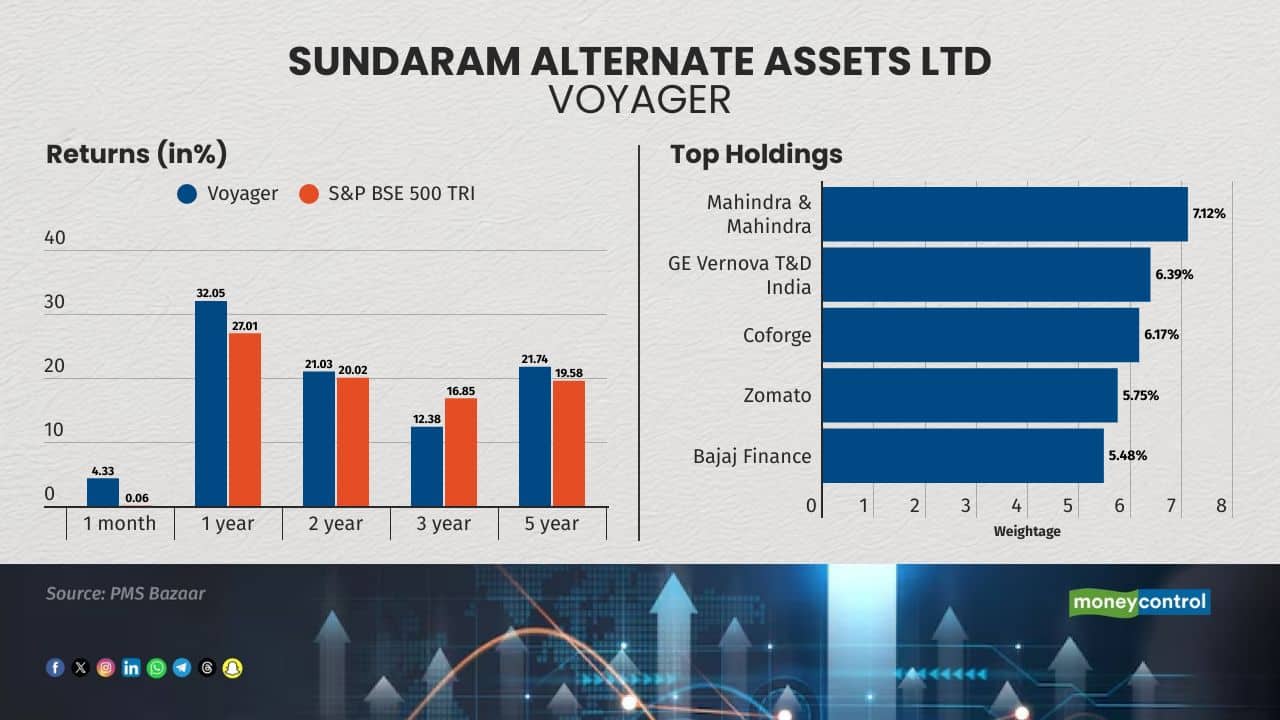 SUNDARAM ALTERNATE ASSETS LTD
VOYAGER

Returns (in%)

Voyager S&P BSE 500 TRI

40
30
20
10
0

4.33 0.06
32.05 27.01
21.03 20.02
12.38 16.85
21.74 19.58

1 month 1 year 2 year 3 year 5 year

Top Holdings

Mahindra & Mahindra 7.12%
GE Vernova T&D India 6.39%
Coforge 6.17%
Zomato 5.75%
Bajaj Finance 5.48%

0 1 2 3 4 5 6 7 8
Weightage

Source: PMS Bazaar

moneycontrol